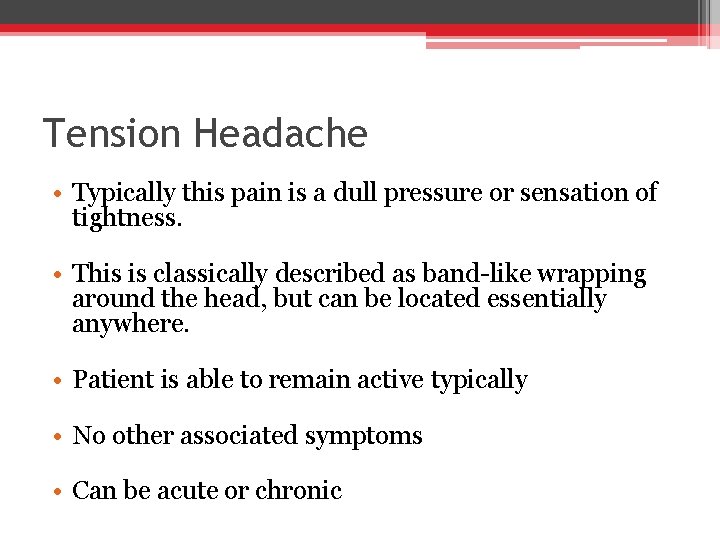 Tension Headache

• Typically this pain is a dull pressure or sensation of tightness.

• This is classically described as band-like wrapping around the head, but can be located essentially anywhere.

• Patient is able to remain active typically

• No other associated symptoms

• Can be acute or chronic